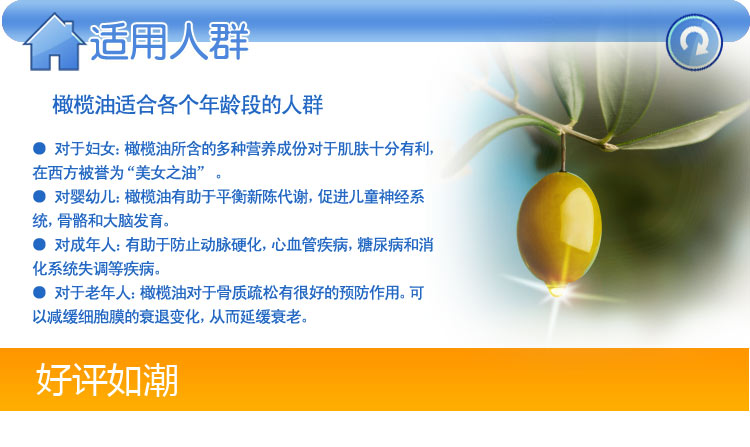 适用人群

橄榄油适合各个年龄段的人群

● 对于妇女：橄榄油所含的多种营养成份对于肌肤十分有利，在西方被誉为“美女之油”。

● 对婴幼儿：橄榄油有助于平衡新陈代谢，促进儿童神经系统，骨骼和大脑发育。

● 对成年人：有助于防止动脉硬化，心血管疾病，糖尿病和消化系统失调等疾病。

● 对于老年人：橄榄油对于骨质疏松有很好的预防作用。可以减缓细胞膜的衰退变化，从而延缓衰老。

好评如潮